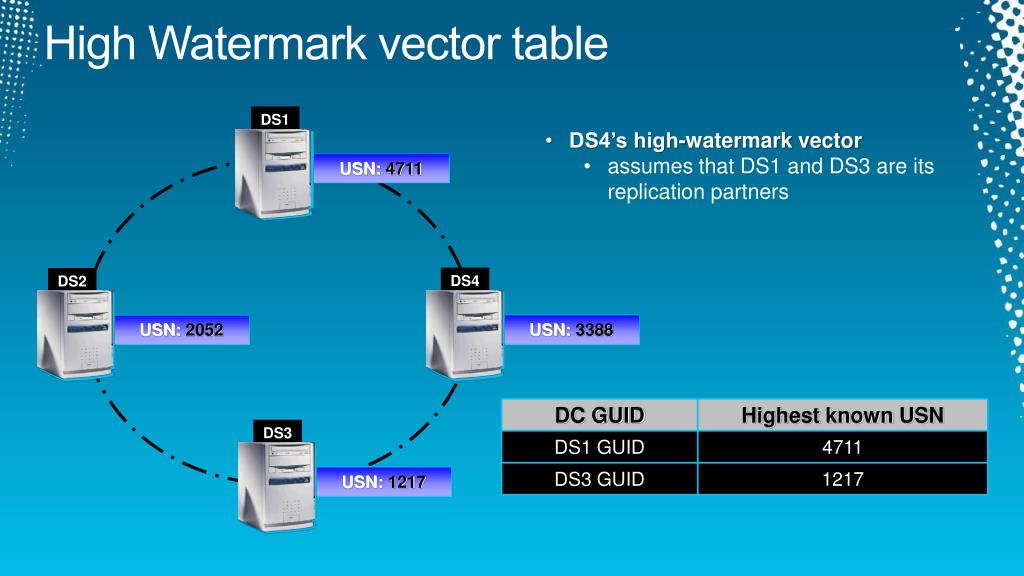 High Watermark vector table

DS1

USN: 4711

DS2

USN: 2052

DS4

USN: 3388

DS3

USN: 1217

• DS4's high-watermark vector
  • assumes that DS1 and DS3 are its replication partners

| DC GUID | Highest known USN |
|---|---|
| DS1 GUID | 4711 |
| DS3 GUID | 1217 |